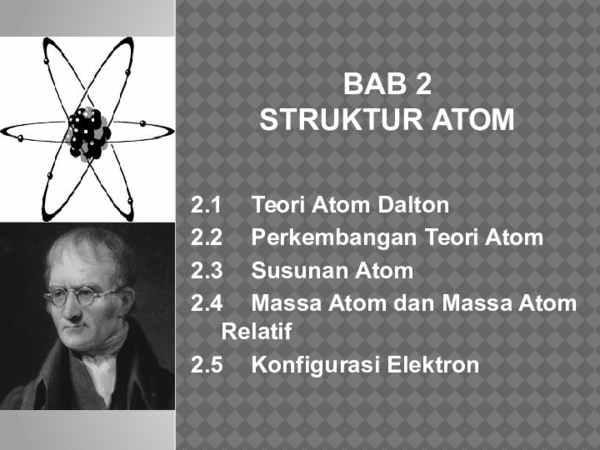 BAB 2
STRUKTUR ATOM

2.1 Teori Atom Dalton
2.2 Perkembangan Teori Atom
2.3 Susunan Atom
2.4 Massa Atom dan Massa Atom Relatif
2.5 Konfigurasi Elektron